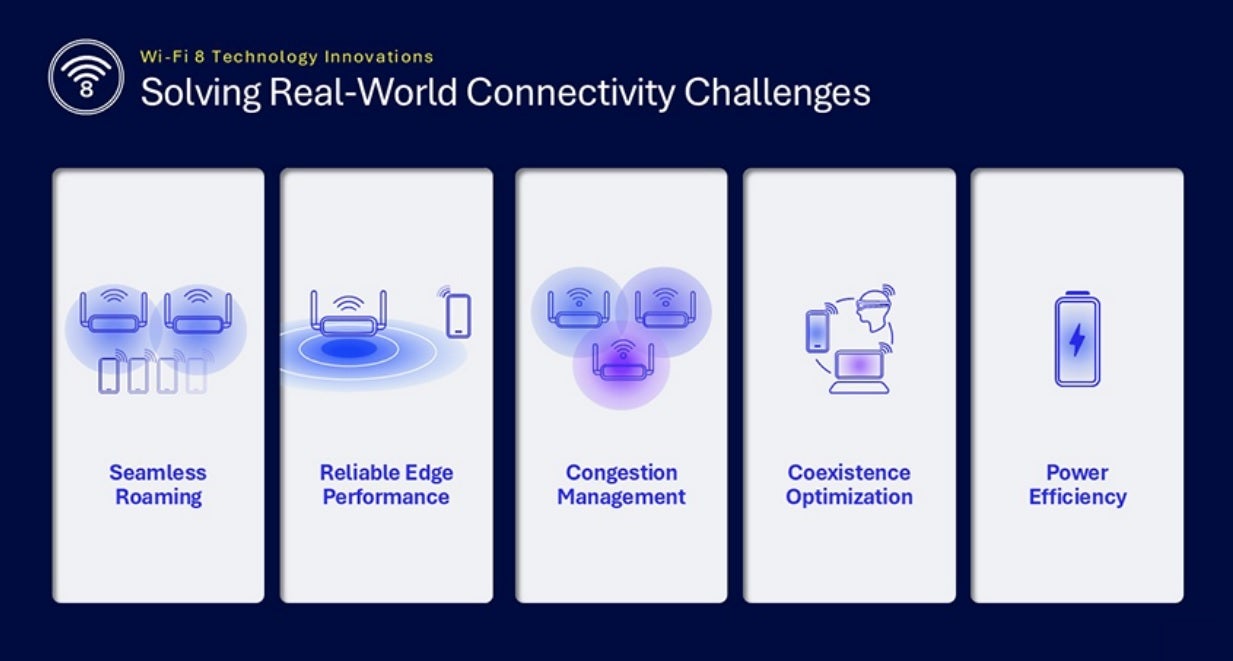 8

Wi-Fi 8 Technology Innovations

Solving Real-World Connectivity Challenges

Seamless Roaming

Reliable Edge Performance

Congestion Management

Coexistence Optimization

Power Efficiency